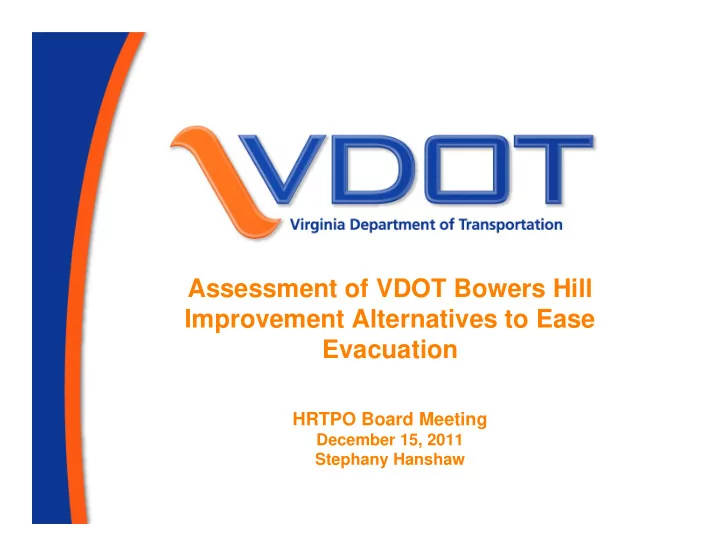 VDOT
Virginia Department of Transportation

Assessment of VDOT Bowers Hill Improvement Alternatives to Ease Evacuation

HRTPO Board Meeting
December 15, 2011
Stephany Hanshaw